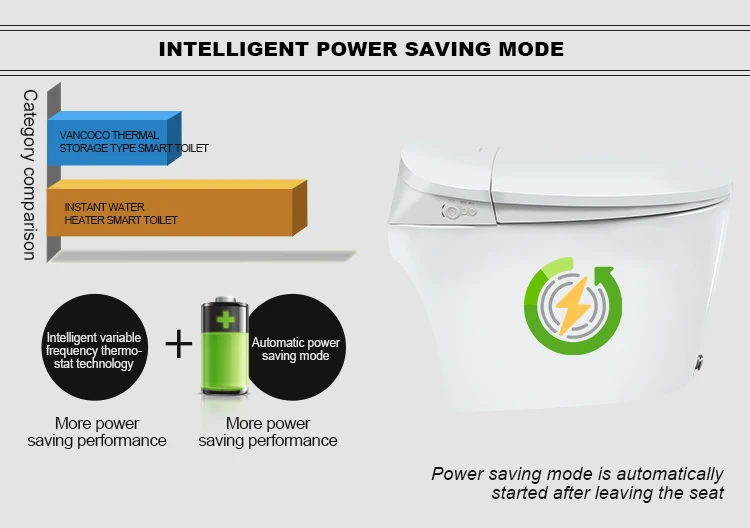 INTELLIGENT POWER SAVING MODE

Category comparison

VANCOCO THERMAL STORAGE TYPE SMART TOILET

INSTANT WATER HEATER SMART TOILET

Intelligent variable frequency thermostat technology

+

Automatic power saving mode

More power saving performance

More power saving performance

Power saving mode is automatically started after leaving the seat